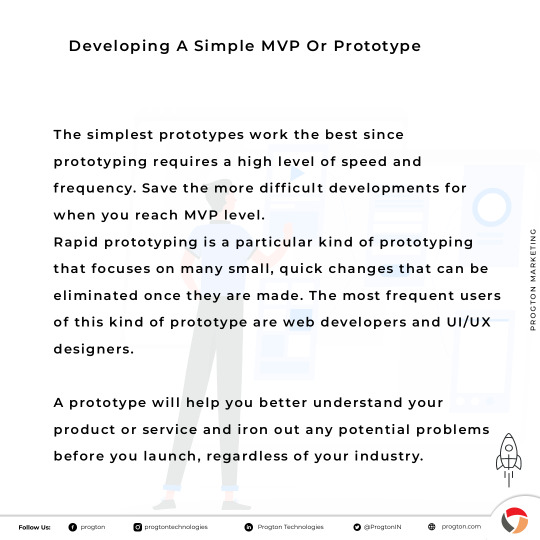 Developing A Simple MVP Or Prototype

The simplest prototypes work the best since prototyping requires a high level of speed and frequency. Save the more difficult developments for when you reach MVP level.
Rapid prototyping is a particular kind of prototyping that focuses on many small, quick changes that can be eliminated once they are made. The most frequent users of this kind of prototype are web developers and UI/UX designers.

A prototype will help you better understand your product or service and iron out any potential problems before you launch, regardless of your industry.

PROGTON MARKETING

Follow Us: progton progtontechnologies Progton Technologies @ProgtonIN progton.com